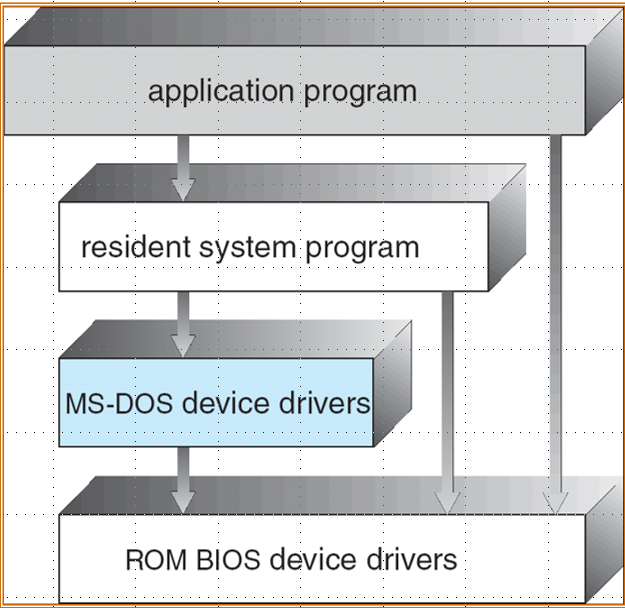 application program

resident system program

MS-DOS device drivers

ROM BIOS device drivers